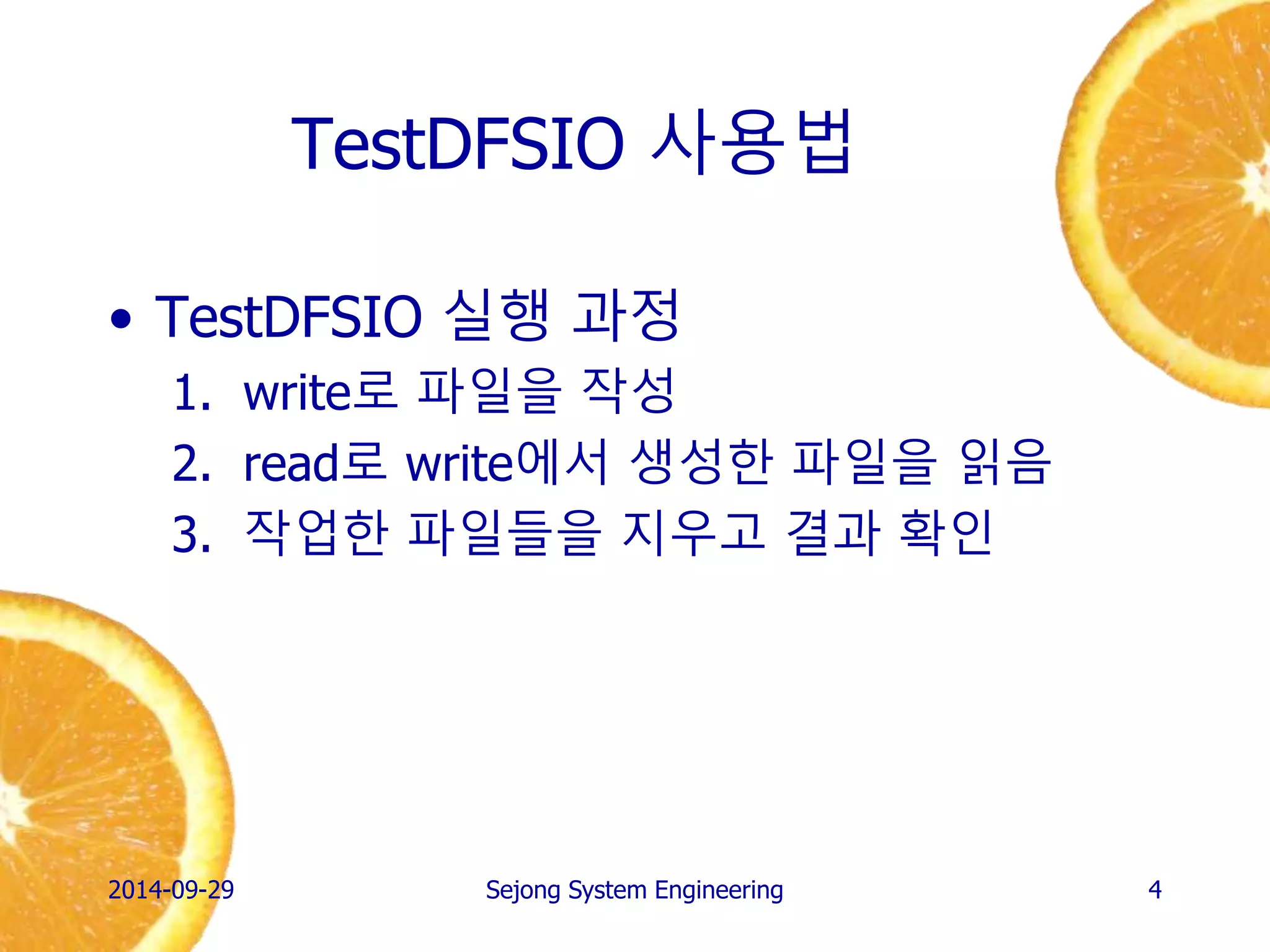 TestDFSIO 사용법

• TestDFSIO 실행 과정
1. write로 파일을 작성
2. read로 write에서 생성한 파일을 읽음
3. 작업한 파일들을 지우고 결과 확인

2014-09-29 Sejong System Engineering 4